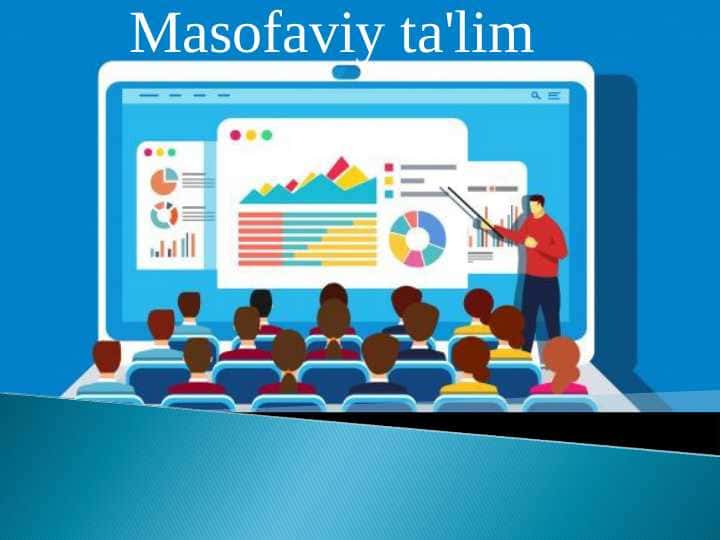 Masofaviy ta'lim